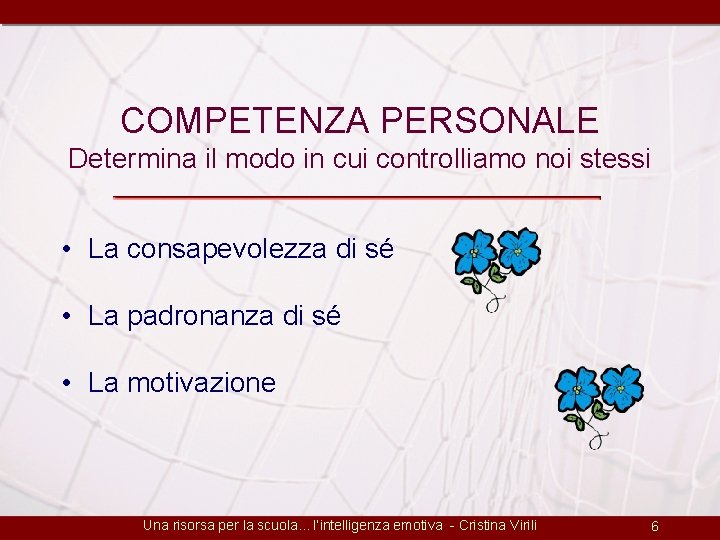 COMPETENZA PERSONALE
Determina il modo in cui controlliamo noi stessi

• La consapevolezza di sé

• La padronanza di sé

• La motivazione

Una risorsa per la scuola... l'intelligenza emotiva - Cristina Virili 6